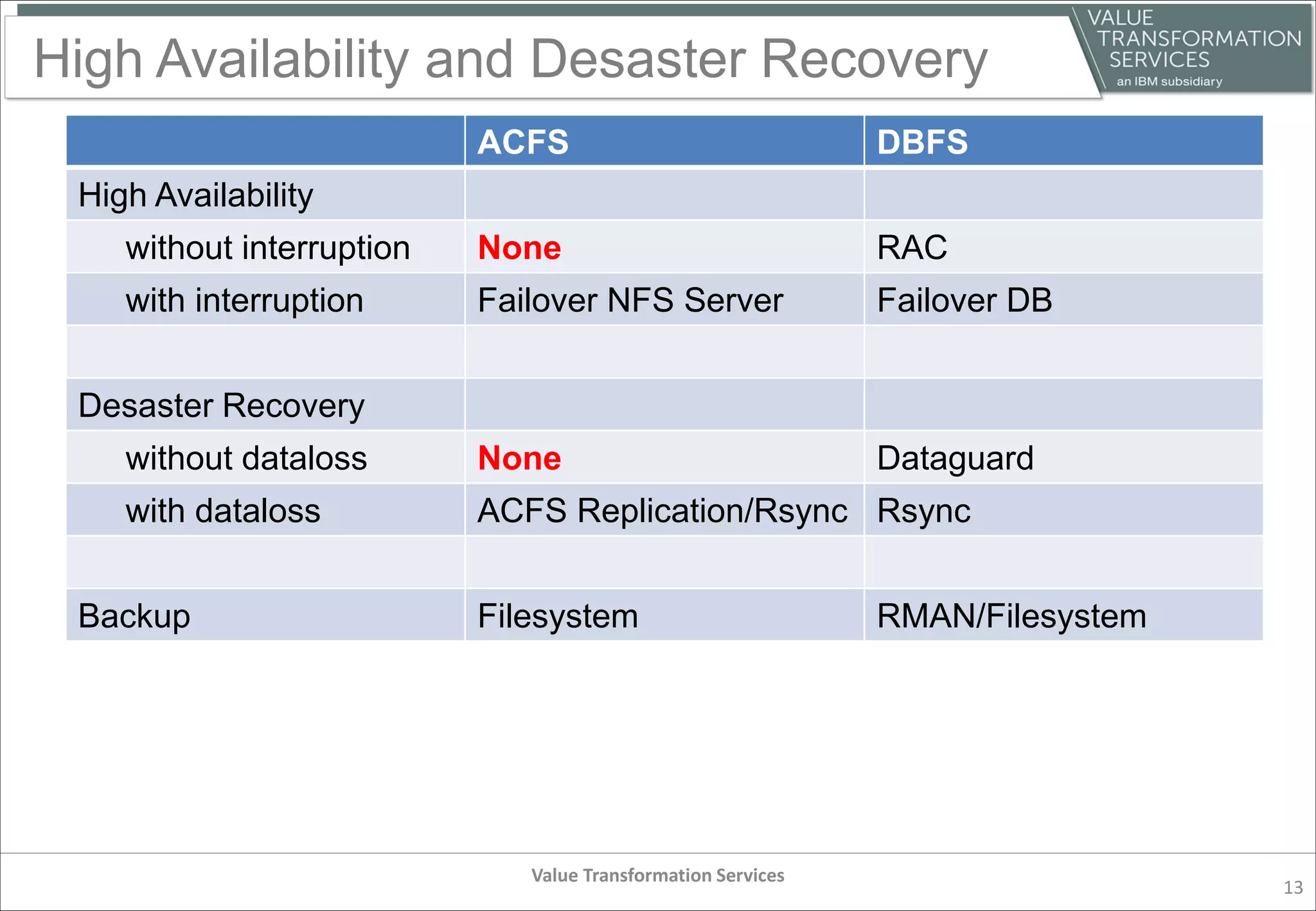 High Availability and Desaster Recovery

VALUE TRANSFORMATION SERVICES
an IBM subsidiary

| | ACFS | DBFS |
|---|---|---|
| High Availability | | |
| without interruption | None | RAC |
| with interruption | Failover NFS Server | Failover DB |
| | | |
| Desaster Recovery | | |
| without dataloss | None | Dataguard |
| with dataloss | ACFS Replication/Rsync | Rsync |
| | | |
| Backup | Filesystem | RMAN/Filesystem |

Value Transformation Services

13